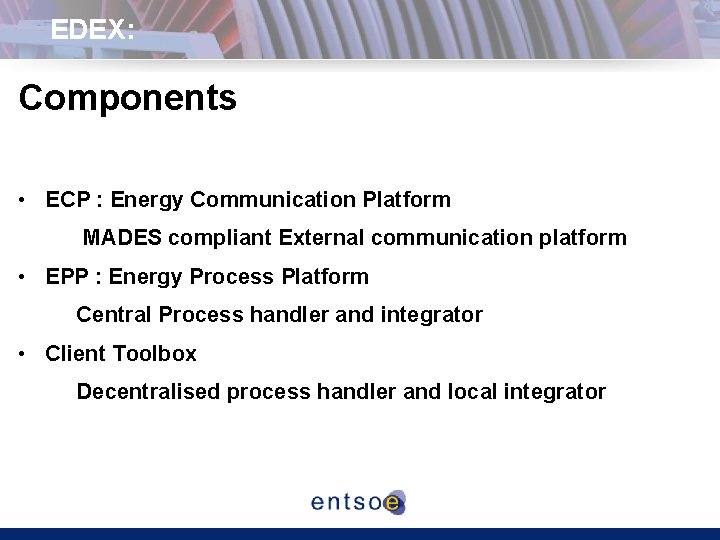 EDEX:

Components

• ECP : Energy Communication Platform

MADES compliant External communication platform

• EPP : Energy Process Platform

Central Process handler and integrator

• Client Toolbox

Decentralised process handler and local integrator

entsoe